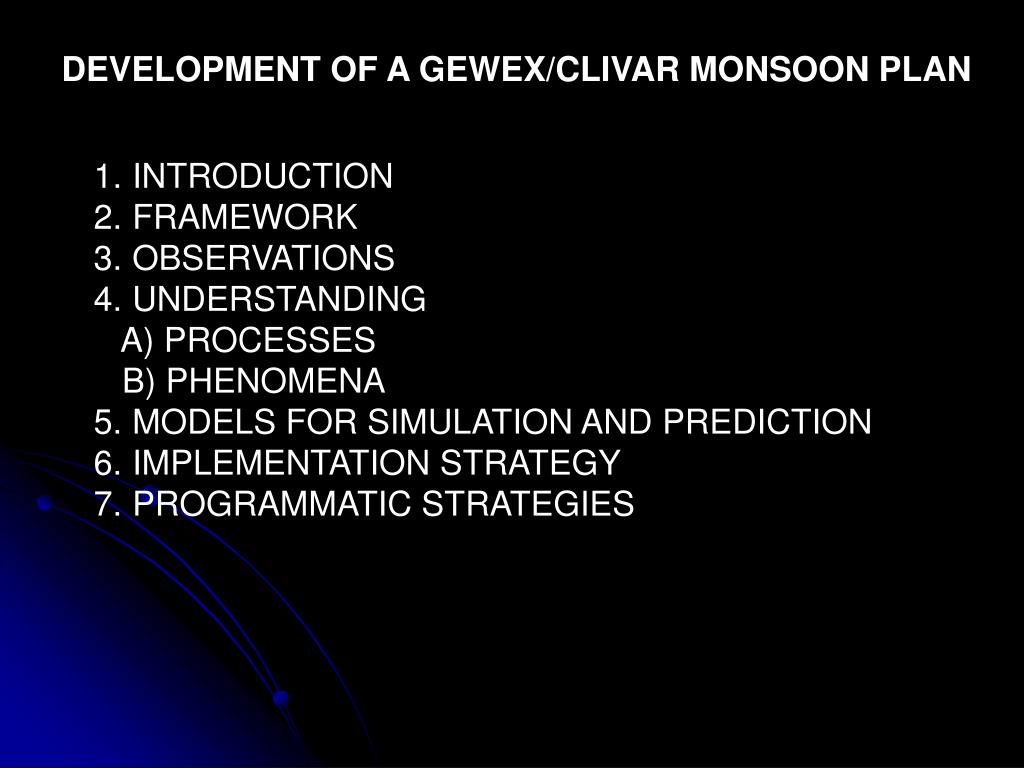 DEVELOPMENT OF A GEWEX/CLIVAR MONSOON PLAN

1. INTRODUCTION
2. FRAMEWORK
3. OBSERVATIONS
4. UNDERSTANDING
A) PROCESSES
B) PHENOMENA
5. MODELS FOR SIMULATION AND PREDICTION
6. IMPLEMENTATION STRATEGY
7. PROGRAMMATIC STRATEGIES